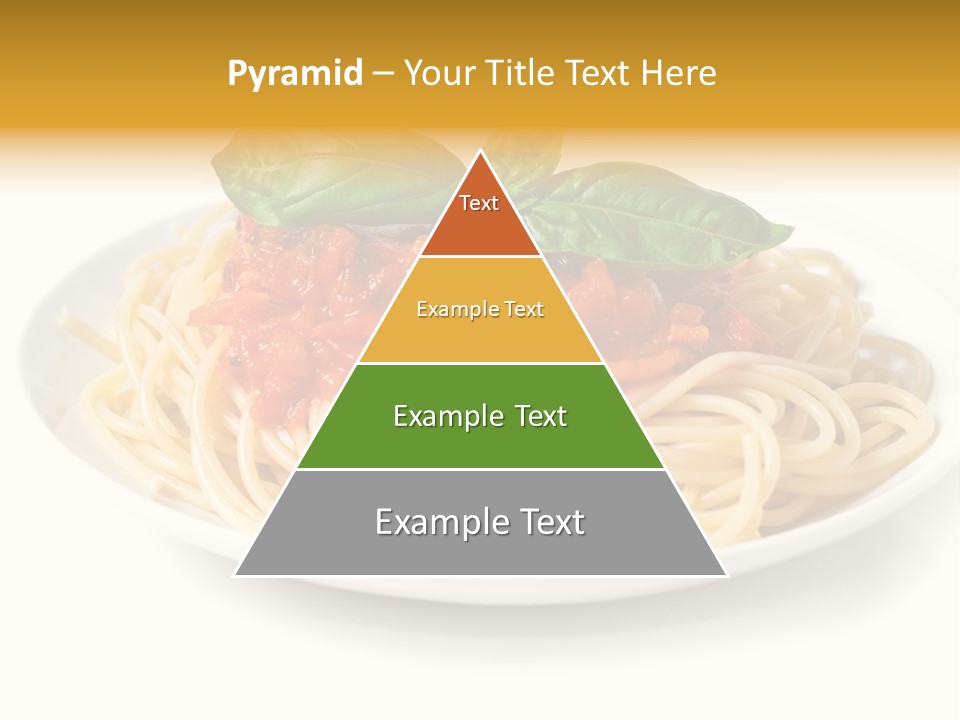 Pyramid – Your Title Text Here

Text

Example Text

Example Text

Example Text